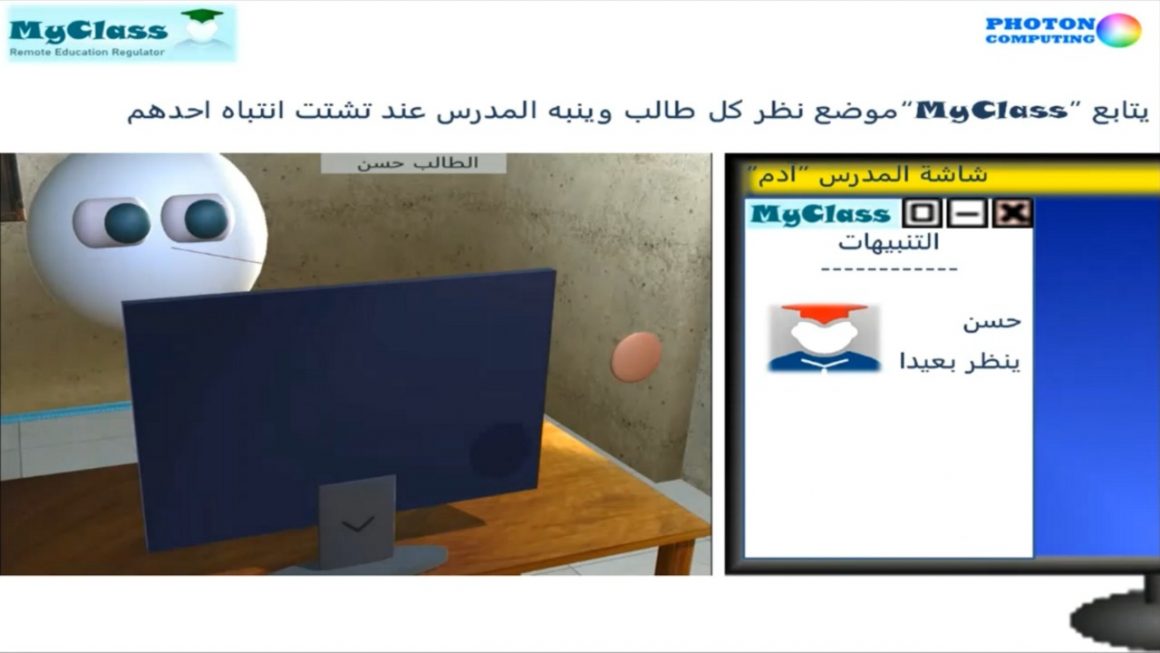 MyClass
Remote Education Regulator

PHOTON
COMPUTING

يتابع "MyClass" موضع نظر كل طالب وينبه المدرس عند تشتت انتباه احدهم

الطالب حسن

شاشة المدرس "آدم"

MyClass

التنبيهات
------------

حسن
ينظر بعيدا